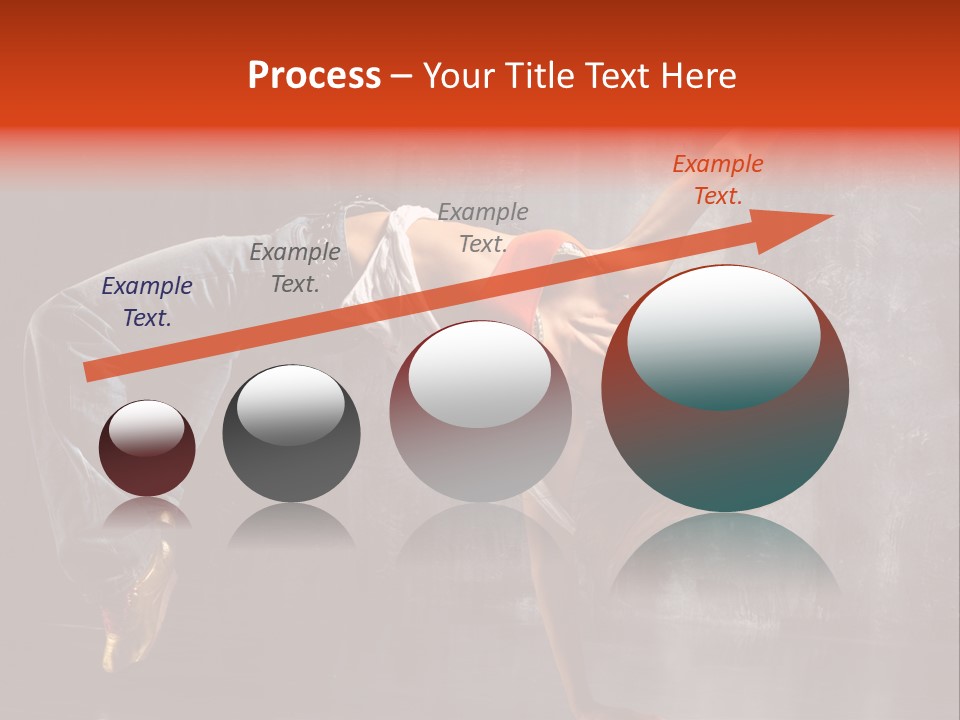 Process – Your Title Text Here

Example Text.

Example Text.

Example Text.

Example Text.